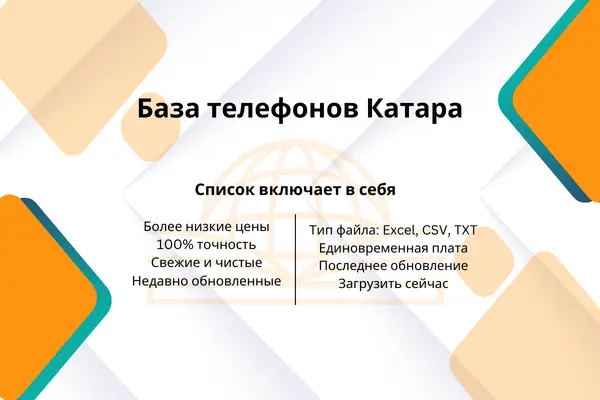 База телефонов Катара

Список включает в себя

Более низкие цены
100% точность
Свежие и чистые
Недавно обновленные

Тип файла: Excel, CSV, TXT
Единовременная плата
Последнее обновление
Загрузить сейчас